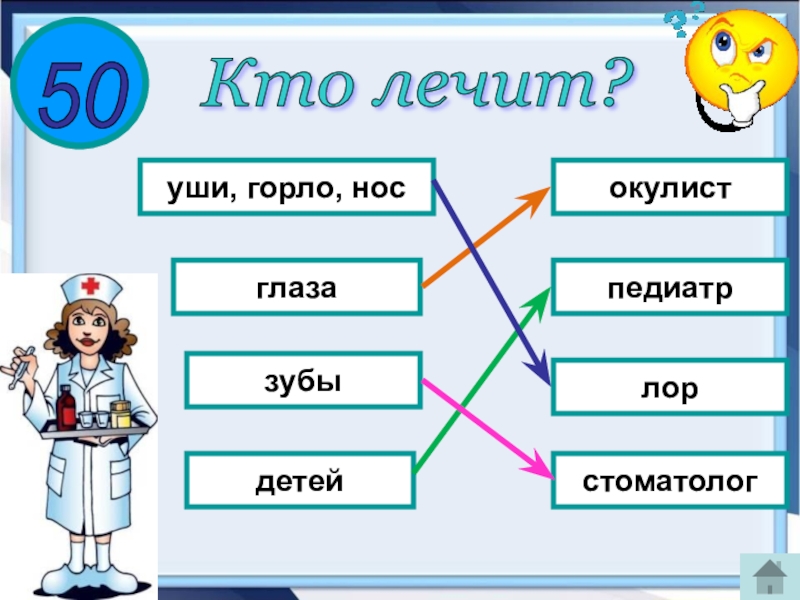 50

Кто лечит?

уши, горло, нос

глаза

зубы

детей

окулист

педиатр

лор

стоматолог